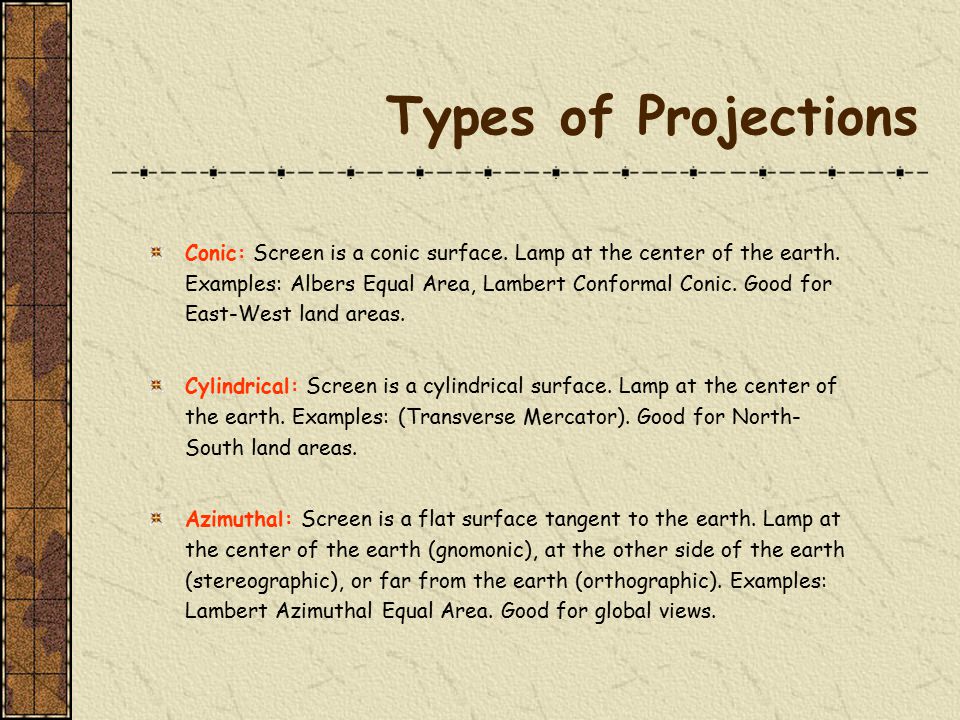 Types of Projections

Conic: Screen is a conic surface. Lamp at the center of the earth. Examples: Albers Equal Area, Lambert Conformal Conic. Good for East-West land areas.

Cylindrical: Screen is a cylindrical surface. Lamp at the center of the earth. Examples: (Transverse Mercator). Good for North-South land areas.

Azimuthal: Screen is a flat surface tangent to the earth. Lamp at the center of the earth (gnomonic), at the other side of the earth (stereographic), or far from the earth (orthographic). Examples: Lambert Azimuthal Equal Area. Good for global views.